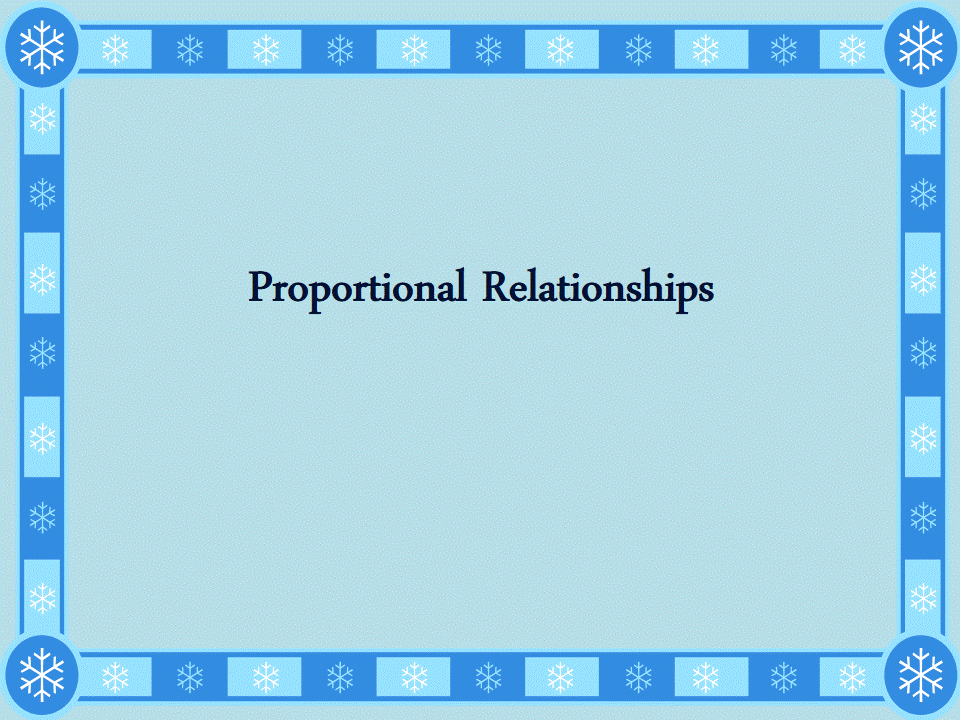 Proportional Relationships